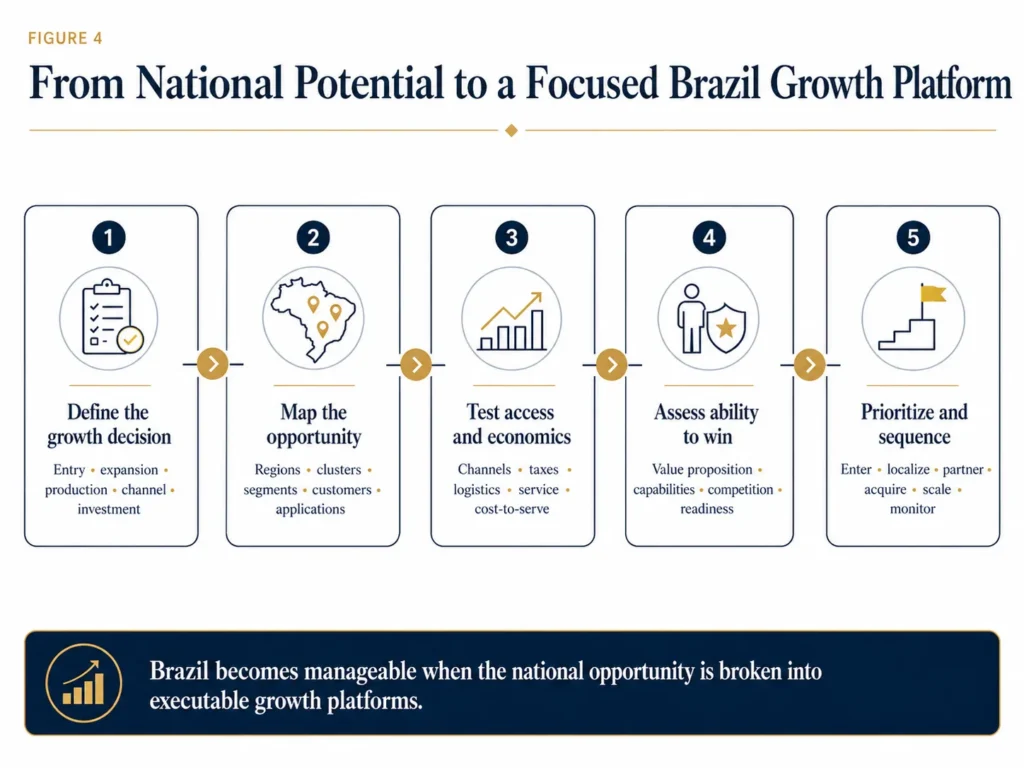 FIGURE 4

From National Potential to a Focused Brazil Growth Platform

1

Define the growth decision

Entry • expansion • production • channel • investment

2

Map the opportunity

Regions • clusters • segments • customers • applications

3

Test access and economics

Channels • taxes • logistics • service • cost-to-serve

4

Assess ability to win

Value proposition • capabilities • competition • readiness

5

Prioritize and sequence

Enter • localize • partner • acquire • scale • monitor

Brazil becomes manageable when the national opportunity is broken into executable growth platforms.